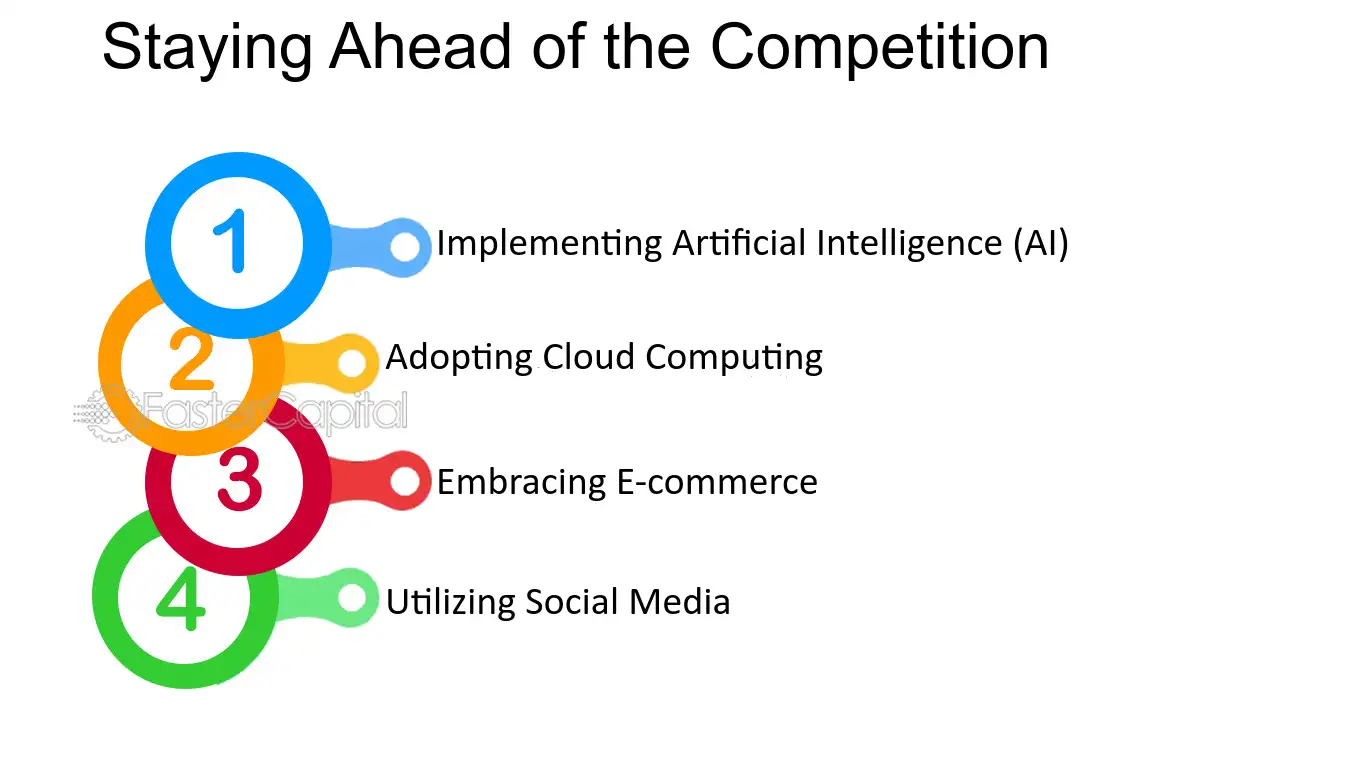 Staying Ahead of the Competition

1 Implementing Artificial Intelligence (AI)

2 Adopting Cloud Computing

3 Embracing E-commerce

4 Utilizing Social Media

FasterCapital